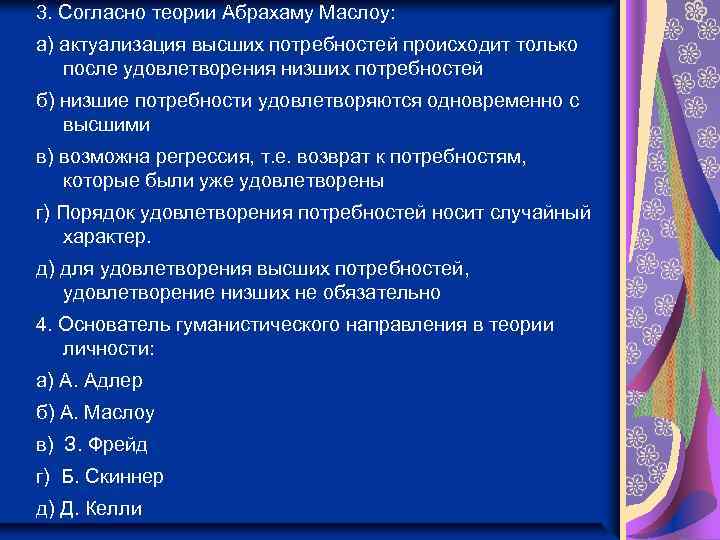 3. Согласно теории Абрахаму Маслоу:

а) актуализация высших потребностей происходит только после удовлетворения низших потребностей

б) низшие потребности удовлетворяются одновременно с высшими

в) возможна регрессия, т.е. возврат к потребностям, которые были уже удовлетворены

г) Порядок удовлетворения потребностей носит случайный характер.

д) для удовлетворения высших потребностей, удовлетворение низших не обязательно

4. Основатель гуманистического направления в теории личности:

а) А. Адлер

б) А. Маслоу

в) З. Фрейд

г) Б. Скиннер

д) Д. Келли